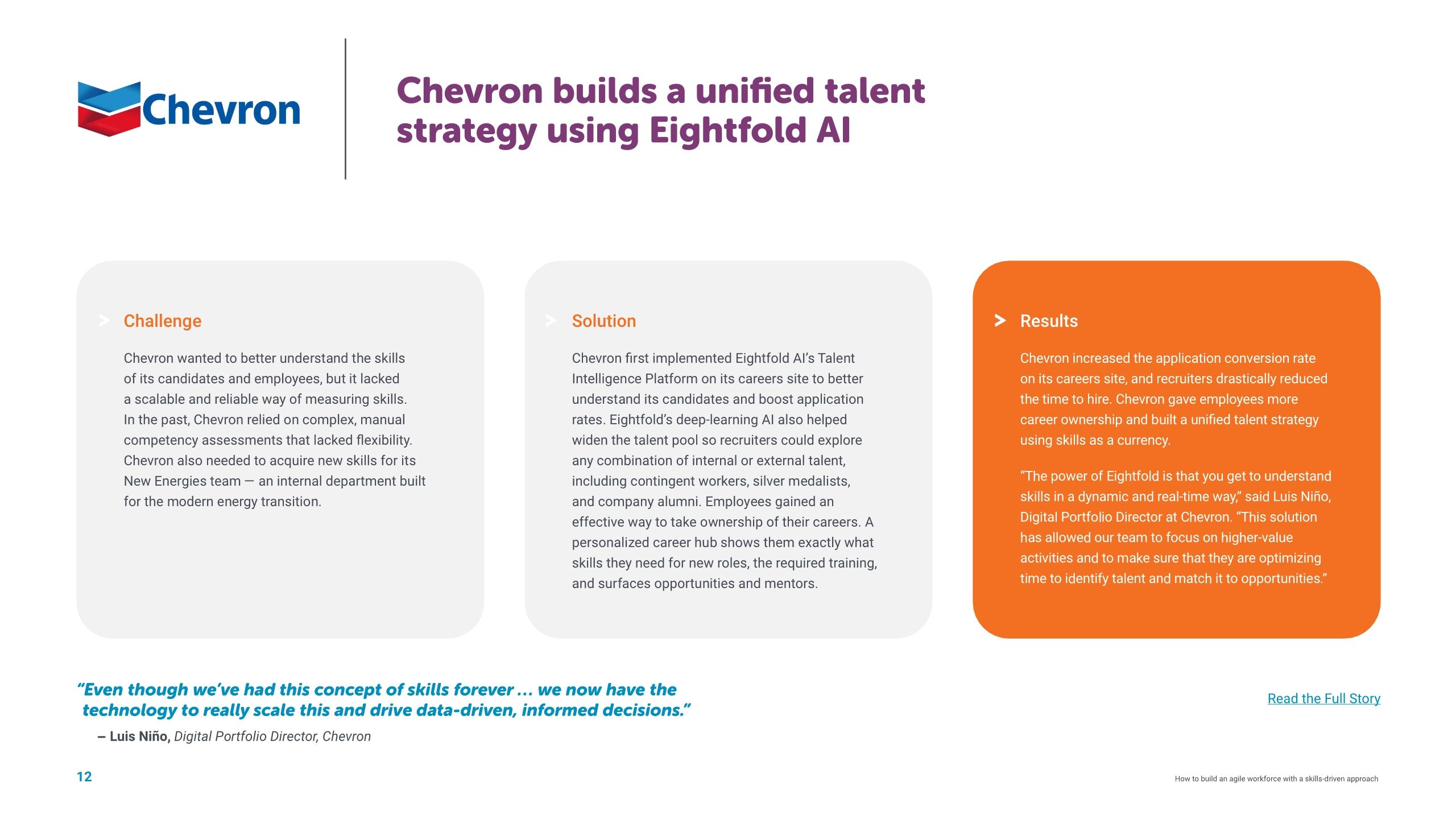 Chevron

Chevron builds a unified talent strategy using Eightfold AI

Challenge

Chevron wanted to better understand the skills of its candidates and employees, but it lacked a scalable and reliable way of measuring skills. In the past, Chevron relied on complex, manual competency assessments that lacked flexibility. Chevron also needed to acquire new skills for its New Energies team — an internal department built for the modern energy transition.

Solution

Chevron first implemented Eightfold AI's Talent Intelligence Platform on its careers site to better understand its candidates and boost application rates. Eightfold's deep-learning AI also helped widen the talent pool so recruiters could explore any combination of internal or external talent, including contingent workers, silver medalists, and company alumni. Employees gained an effective way to take ownership of their careers. A personalized career hub shows them exactly what skills they need for new roles, the required training, and surfaces opportunities and mentors.

Results

Chevron increased the application conversion rate on its careers site, and recruiters drastically reduced the time to hire. Chevron gave employees more career ownership and built a unified talent strategy using skills as a currency.

"The power of Eightfold is that you get to understand skills in a dynamic and real-time way," said Luis Niño, Digital Portfolio Director at Chevron. "This solution has allowed our team to focus on higher-value activities and to make sure that they are optimizing time to identify talent and match it to opportunities."

"Even though we've had this concept of skills forever ... we now have the technology to really scale this and drive data-driven, informed decisions."

– Luis Niño, Digital Portfolio Director, Chevron

Read the Full Story

12

How to build an agile workforce with a skills-driven approach